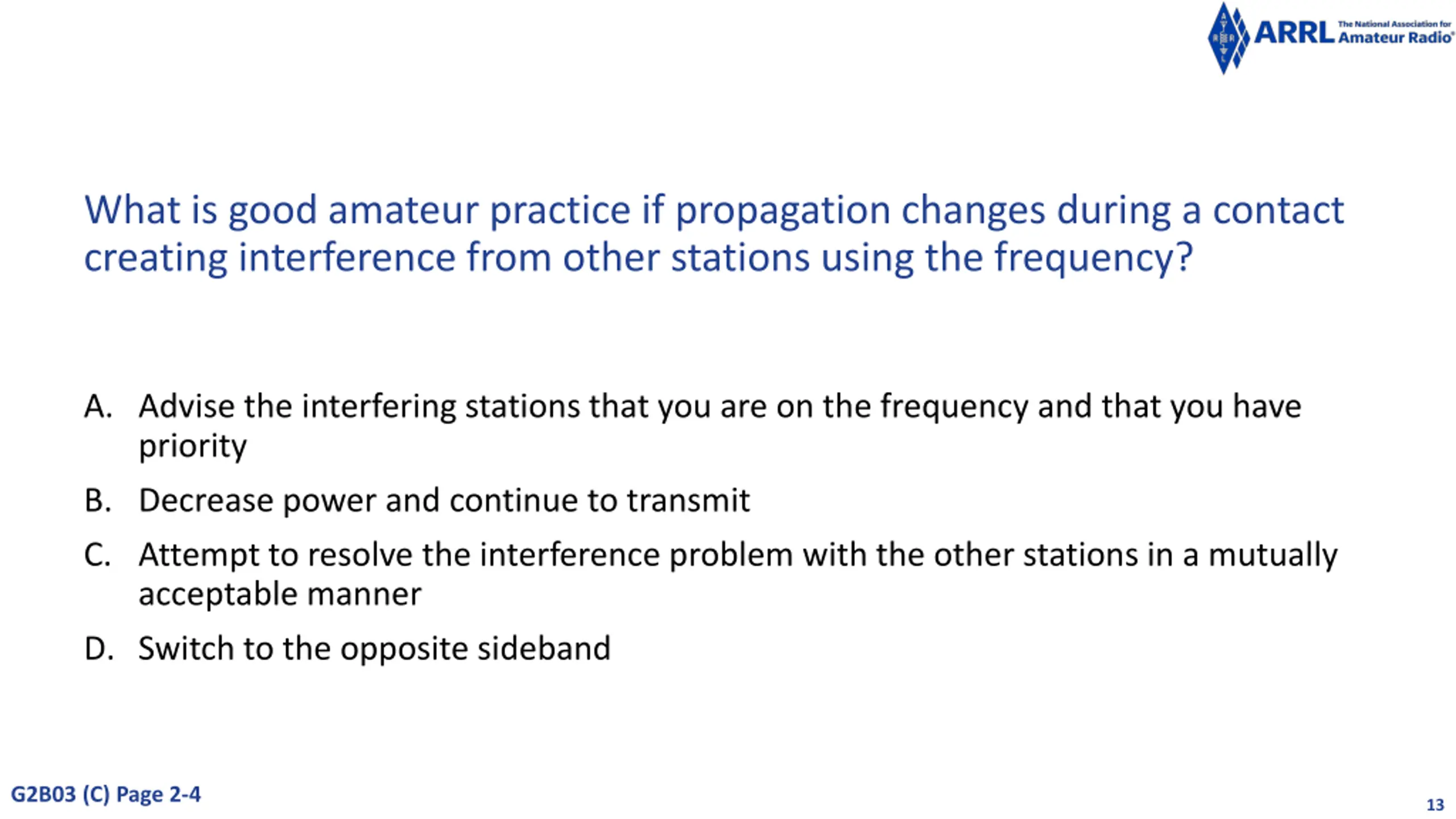 ARRL The National Association for Amateur Radio®

What is good amateur practice if propagation changes during a contact creating interference from other stations using the frequency?

A. Advise the interfering stations that you are on the frequency and that you have priority

B. Decrease power and continue to transmit

C. Attempt to resolve the interference problem with the other stations in a mutually acceptable manner

D. Switch to the opposite sideband

G2B03 (C) Page 2-4

13